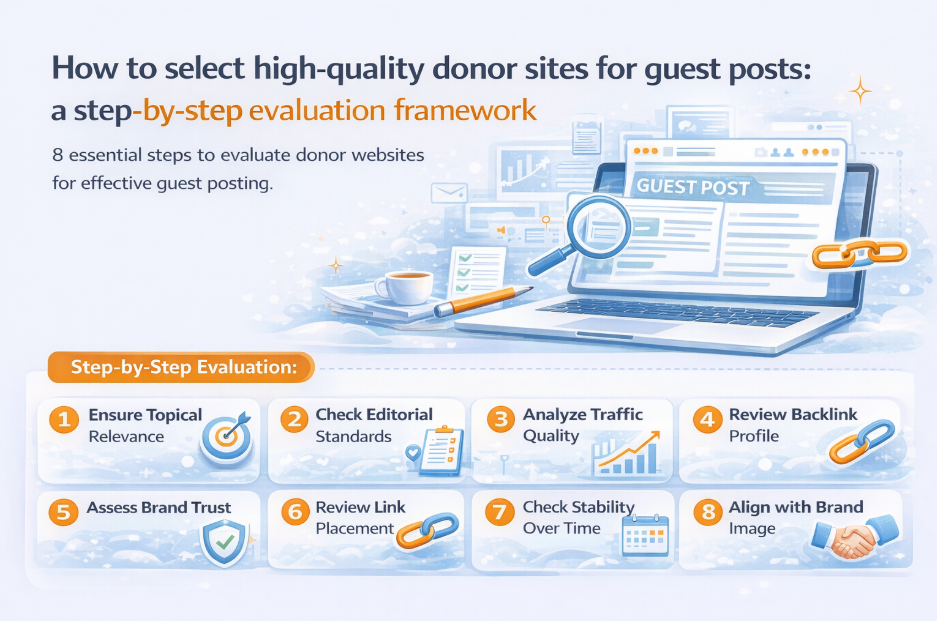 How to select high-quality donor sites for guest posts: a step-by-step evaluation framework

8 essential steps to evaluate donor websites for effective guest posting.

GUEST POST

Step-by-Step Evaluation:

1 Ensure Topical Relevance

2 Check Editorial Standards

3 Analyze Traffic Quality

4 Review Backlink Profile

5 Assess Brand Trust

6 Review Link Placement

7 Check Stability Over Time

8 Align with Brand Image